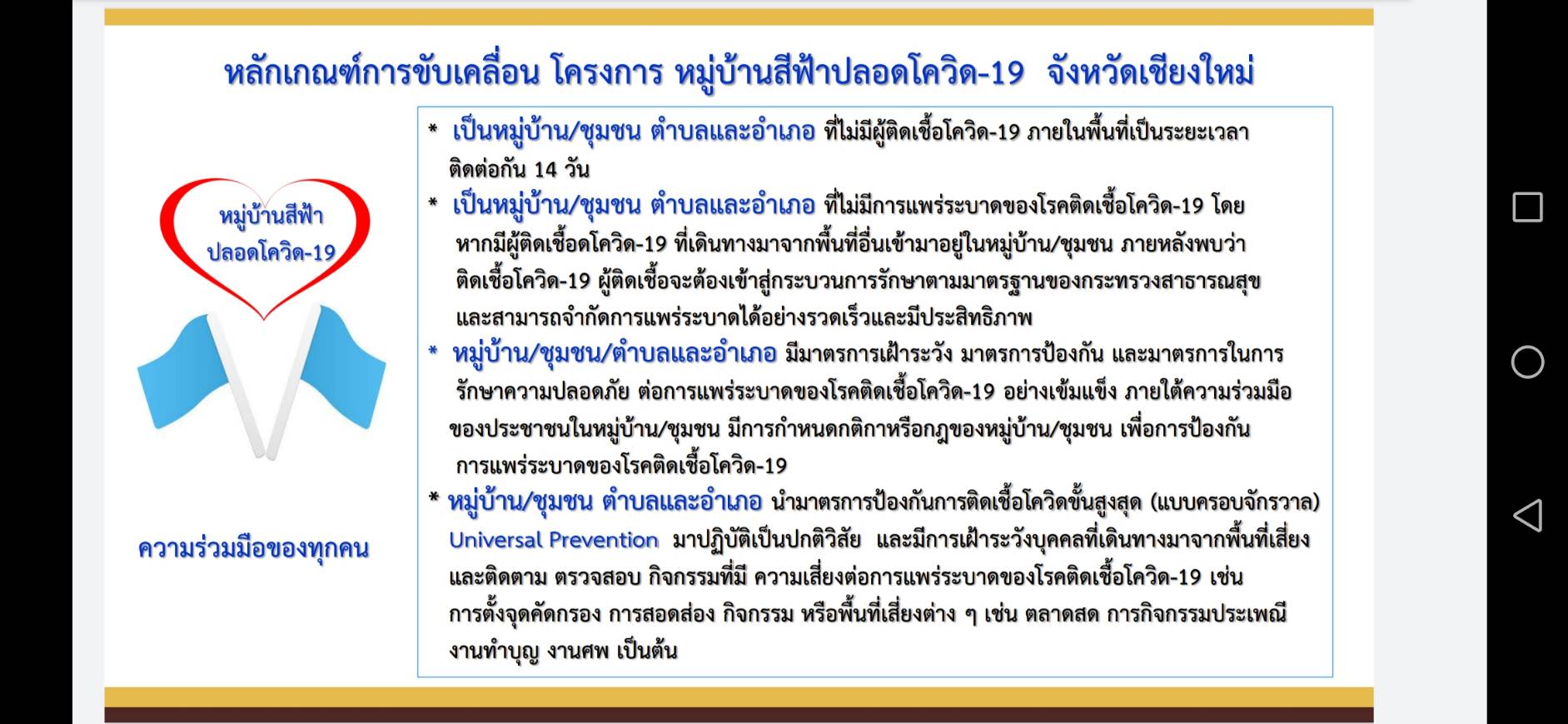 หลักเกณฑ์การขับเคลื่อน โครงการ หมู่บ้านสีฟ้าปลอดโควิด-19 จังหวัดเชียงใหม่

หมู่บ้านสีฟ้า ปลอดโควิด-19

ความร่วมมือของทุกคน

* เป็นหมู่บ้าน/ชุมชน ตำบลและอำเภอ ที่ไม่มีผู้ติดเชื้อโควิด-19 ภายในพื้นที่เป็นระยะเวลาติดต่อกัน 14 วัน

* เป็นหมู่บ้าน/ชุมชน ตำบลและอำเภอ ที่ไม่มีการแพร่ระบาดของโรคติดเชื้อโควิด-19 โดยหากมีผู้ติดเชื้อดโควิด-19 ที่เดินทางมาจากพื้นที่อื่นเข้ามาอยู่ในหมู่บ้าน/ชุมชน ภายหลังพบว่าติดเชื้อโควิด-19 ผู้ติดเชื้อจะต้องเข้าสู่กระบวนการรักษาตามมาตรฐานของกระทรวงสาธารณสุข และสามารถจำกัดการแพร่ระบาดได้อย่างรวดเร็วและมีประสิทธิภาพ

* หมู่บ้าน/ชุมชน/ตำบลและอำเภอ มีมาตรการเฝ้าระวัง มาตรการป้องกัน และมาตรการในการรักษาความปลอดภัย ต่อการแพร่ระบาดของโรคติดเชื้อโควิด-19 อย่างเข้มแข็ง ภายใต้ความร่วมมือของประชาชนในหมู่บ้าน/ชุมชน มีการกำหนดกติกาหรือกฎของหมู่บ้าน/ชุมชน เพื่อการป้องกันการแพร่ระบาดของโรคติดเชื้อโควิด-19

* หมู่บ้าน/ชุมชน ตำบลและอำเภอ นำมาตรการป้องกันการติดเชื้อโควิดขั้นสูงสุด (แบบครอบจักรวาล) Universal Prevention มาปฏิบัติเป็นปกติวิสัย และมีการเฝ้าระวังบุคคลที่เดินทางมาจากพื้นที่เสี่ยง และติดตาม ตรวจสอบ กิจกรรมที่มี ความเสี่ยงต่อการแพร่ระบาดของโรคติดเชื้อโควิด-19 เช่น การตั้งจุดคัดกรอง การสอดส่อง กิจกรรม หรือพื้นที่เสี่ยงต่าง ๆ เช่น ตลาดสด การกิจกรรมประเพณี งานทำบุญ งานศพ เป็นต้น